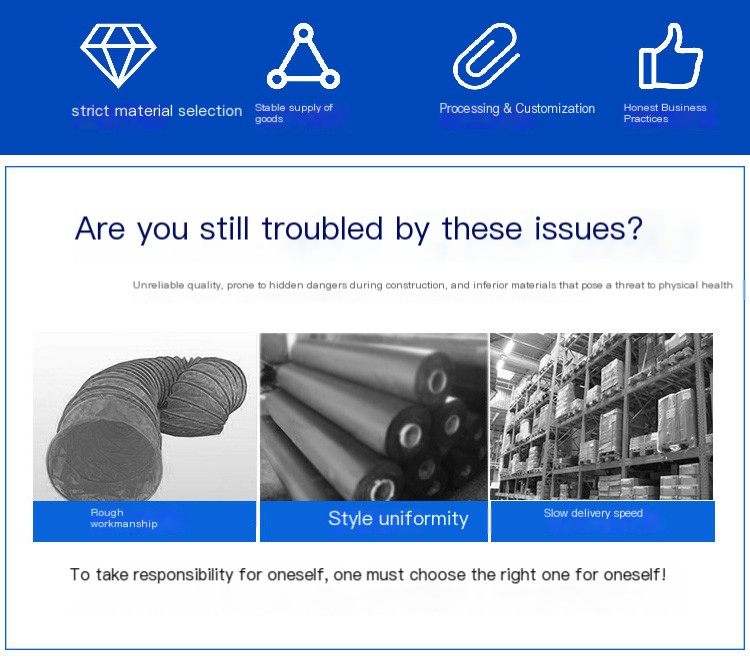 strict material selection

Stable supply of goods

Processing & Customization

Honest Business Practices

Are you still troubled by these issues?

Unreliable quality, prone to hidden dangers during construction, and inferior materials that pose a threat to physical health

Rough workmanship

Style uniformity

Slow delivery speed

To take responsibility for oneself, one must choose the right one for oneself!